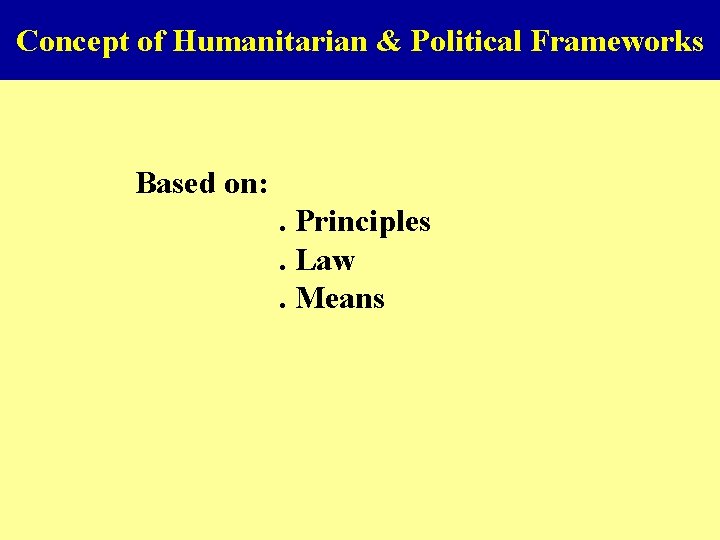 Concept of Humanitarian & Political Frameworks

Based on:
. Principles
. Law
. Means